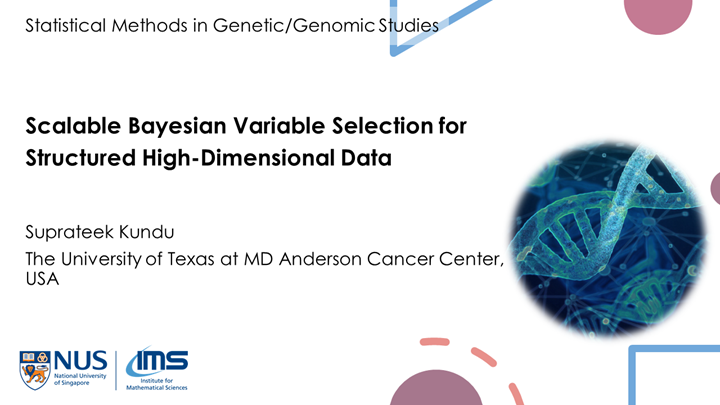 Statistical Methods in Genetic/Genomic Studies

Scalable Bayesian Variable Selection for Structured High-Dimensional Data

Suprateek Kundu

The University of Texas at MD Anderson Cancer Center, USA

NUS National University of Singapore

IMS Institute for Mathematical Sciences